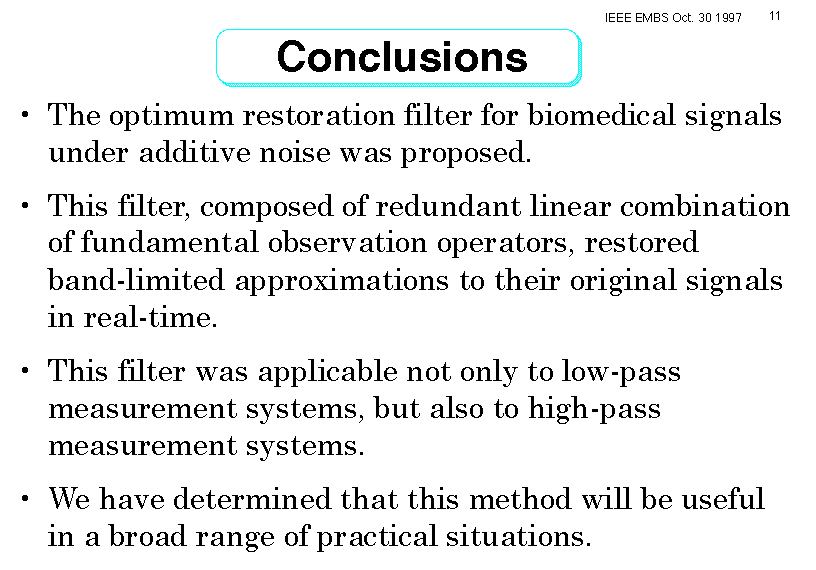 IEEE EMBS Oct. 30 1997 11

Conclusions

• The optimum restoration filter for biomedical signals under additive noise was proposed.

• This filter, composed of redundant linear combination of fundamental observation operators, restored band-limited approximations to their original signals in real-time.

• This filter was applicable not only to low-pass measurement systems, but also to high-pass measurement systems.

• We have determined that this method will be useful in a broad range of practical situations.